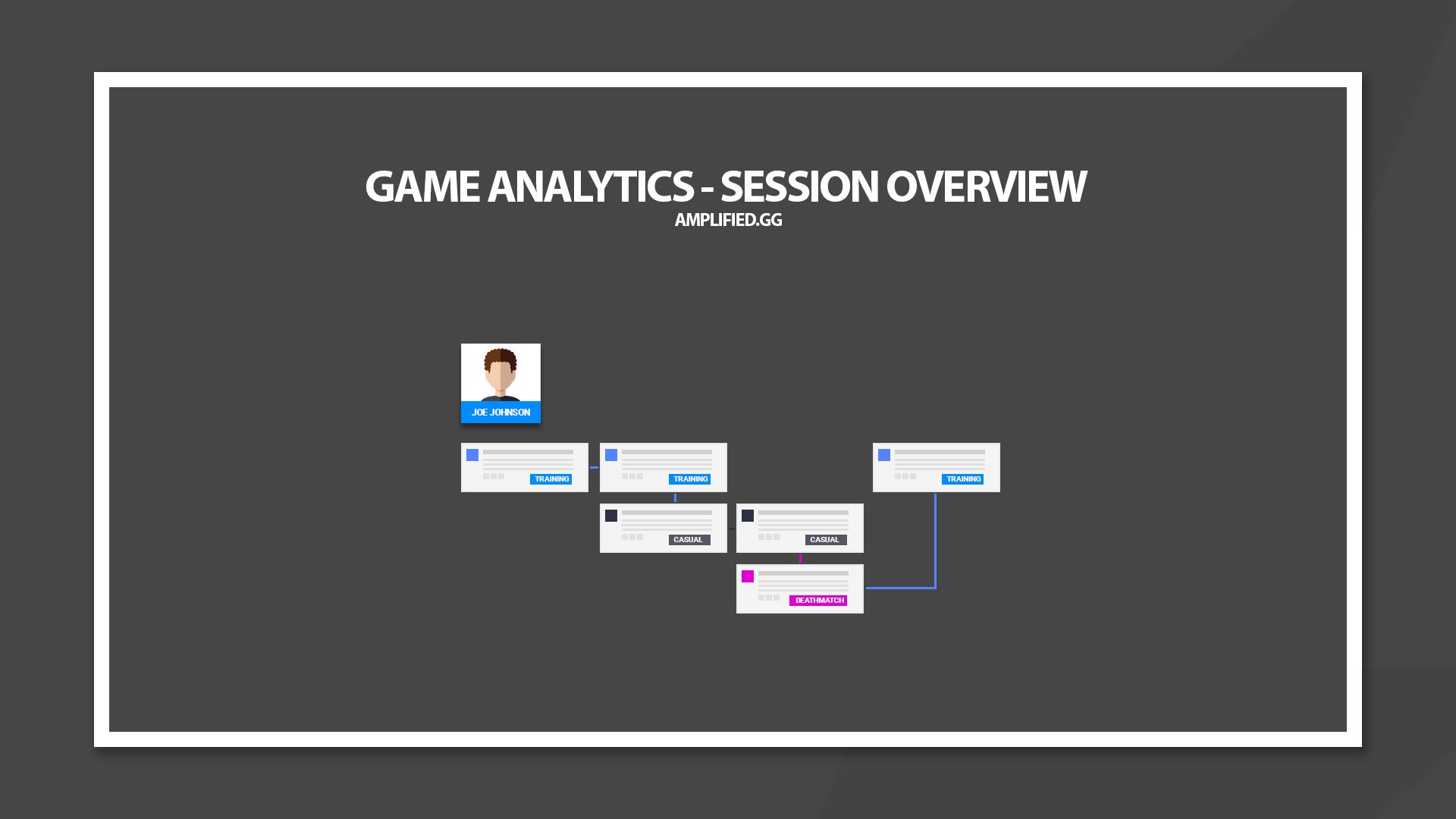 GAME ANALYTICS - SESSION OVERVIEW
AMPLIFIED.GG

JOE JOHNSON

TRAINING

TRAINING

TRAINING

CASUAL

CASUAL

DEATHMATCH